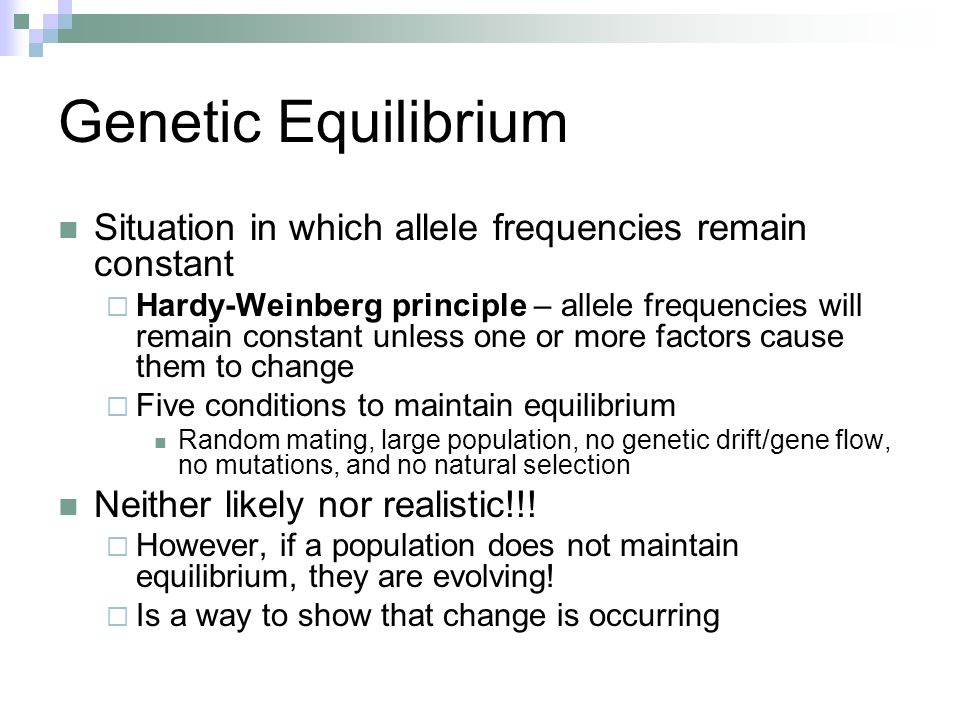 Genetic Equilibrium

Situation in which allele frequencies remain constant

Hardy-Weinberg principle – allele frequencies will remain constant unless one or more factors cause them to change

Five conditions to maintain equilibrium

Random mating, large population, no genetic drift/gene flow, no mutations, and no natural selection

Neither likely nor realistic!!!

However, if a population does not maintain equilibrium, they are evolving!

Is a way to show that change is occurring